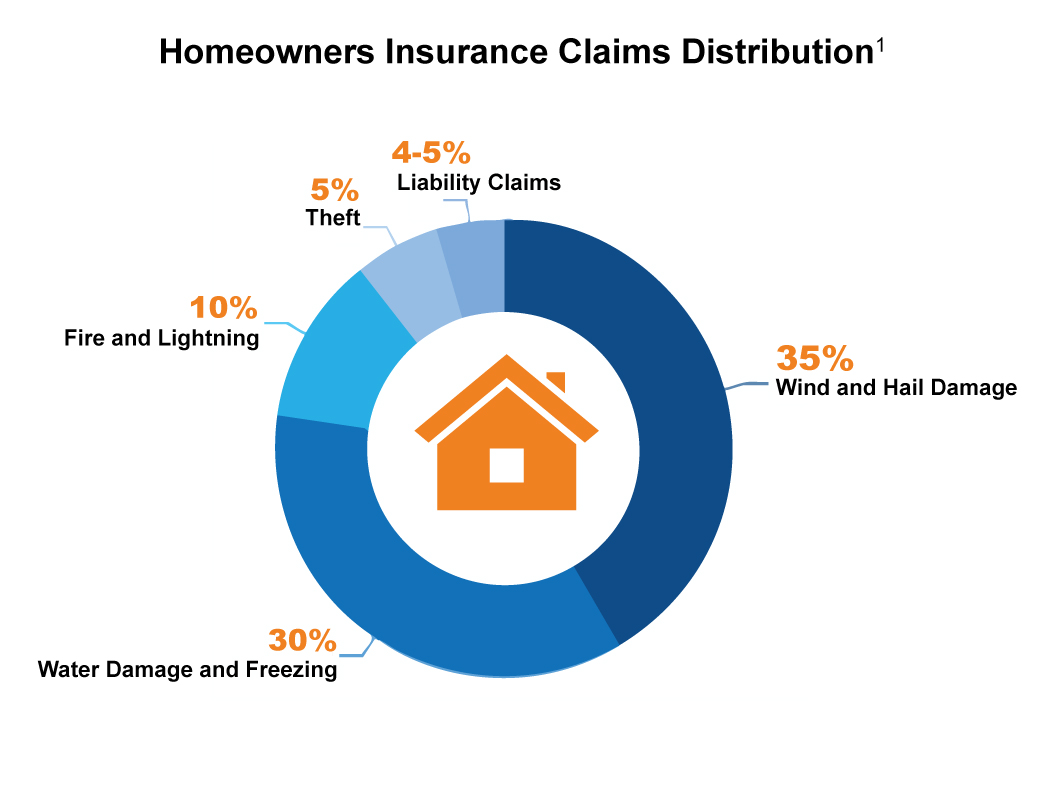 Homeowners Insurance Claims Distribution$^1$

4-5%
Liability Claims

5%
Theft

10%
Fire and Lightning

35%
Wind and Hail Damage

30%
Water Damage and Freezing